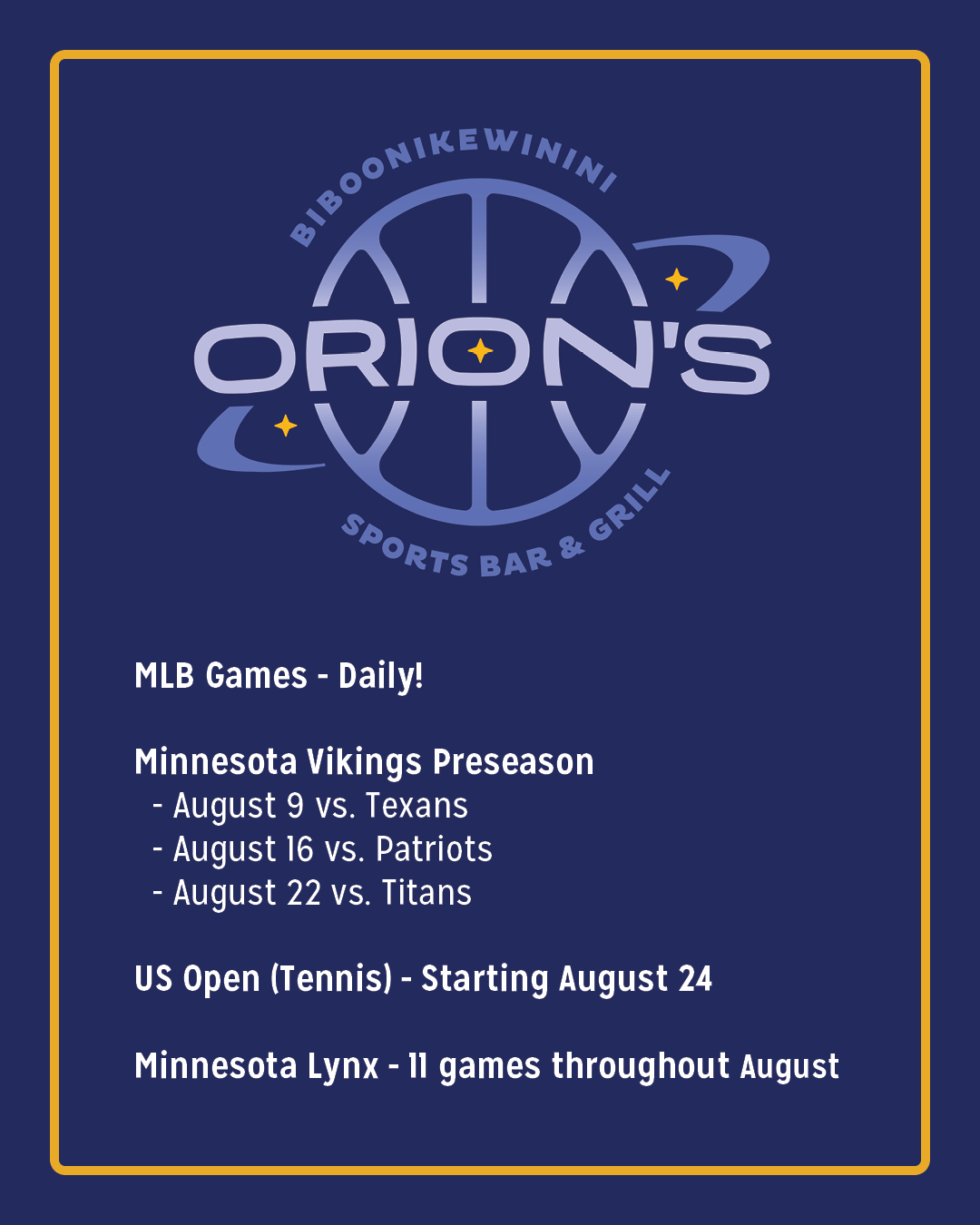 BIBOONIKEWININI
ORION'S
SPORTS BAR & GRILL

MLB Games - Daily!

Minnesota Vikings Preseason
- August 9 vs. Texans
- August 16 vs. Patriots
- August 22 vs. Titans

US Open (Tennis) - Starting August 24

Minnesota Lynx - 11 games throughout August